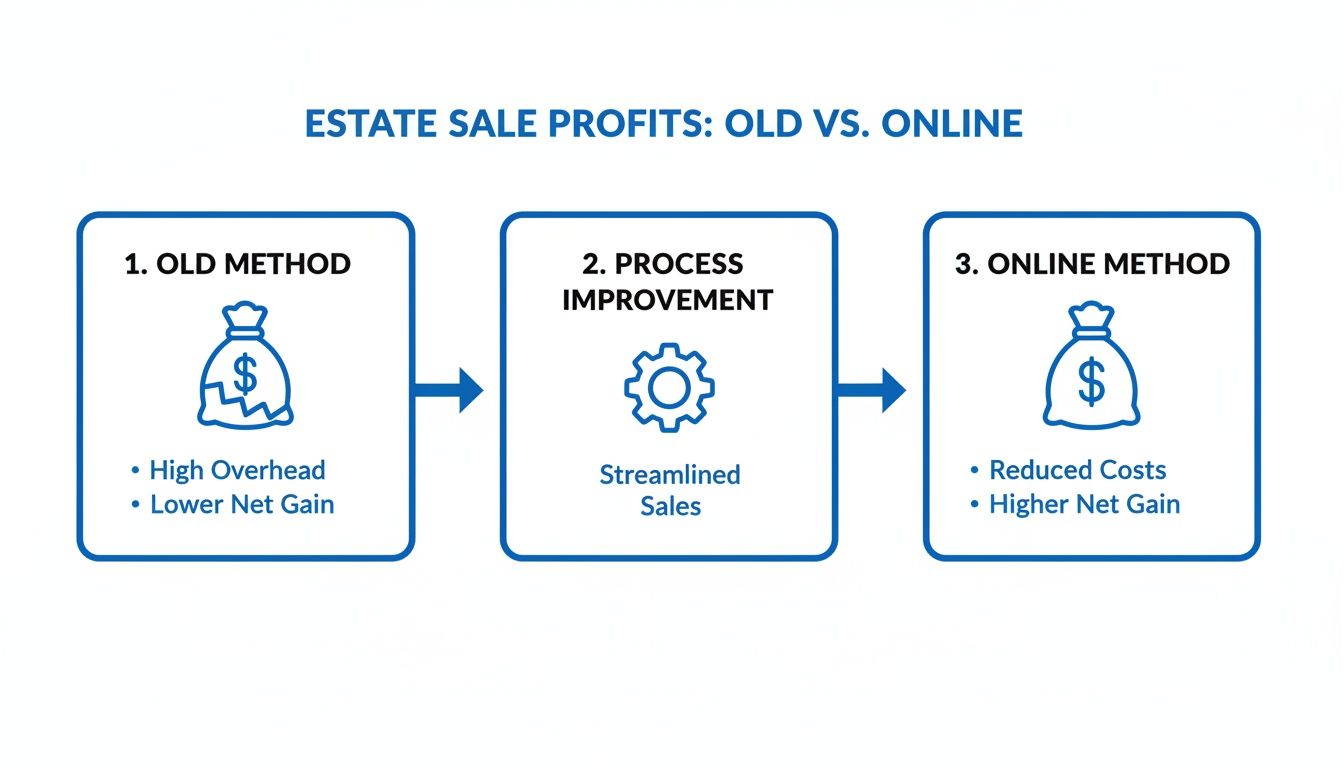 ESTATE SALE PROFITS: OLD VS. ONLINE

1. OLD METHOD

$

• High Overhead
• Lower Net Gain

2. PROCESS IMPROVEMENT

Streamlined Sales

3. ONLINE METHOD

$

• Reduced Costs
• Higher Net Gain